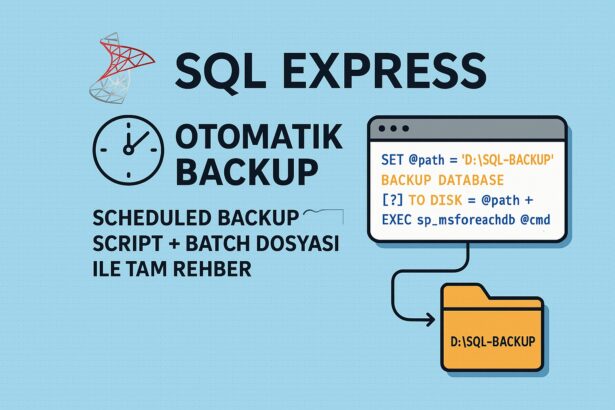 SQL EXPRESS

OTOMATIK BACKUP

SCHEDULED BACKUP
SCRIPT + BATCH DOSYASI
ILE TAM REHBER

SET @path = 'D:\SQL-BACKUP'
BACKUP DATABASE
[?] TO DISK = @path +
EXEC sp_msforeachdb @cmd

D:\SQL-BACKUP